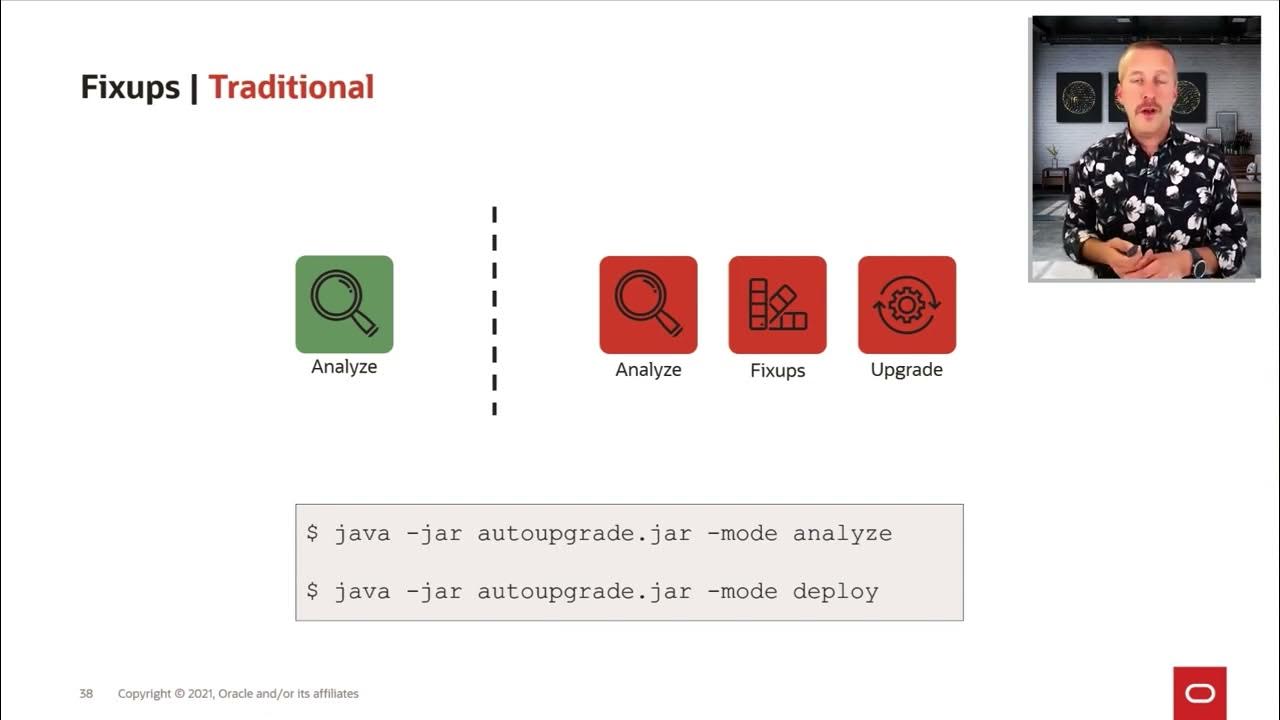 Fixups | Traditional

Analyze

Analyze

Fixups

Upgrade

$ java -jar autoupgrade.jar -mode analyze

$ java -jar autoupgrade.jar -mode deploy

38 Copyright © 2021, Oracle and/or its affiliates